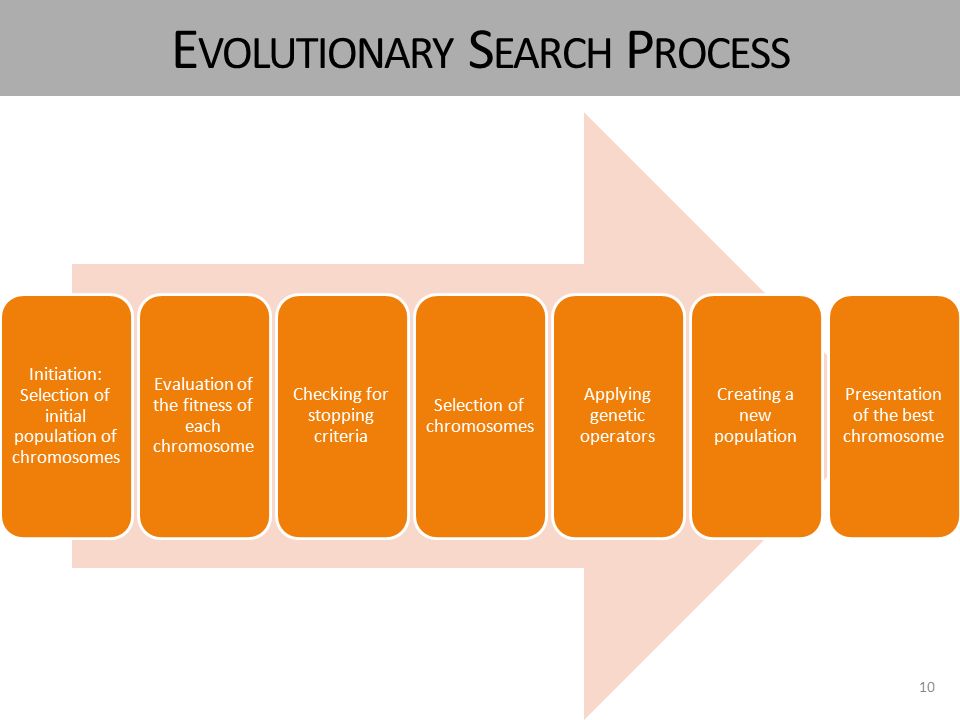 EVOLUTIONARY SEARCH PROCESS

Initiation: Selection of initial population of chromosomes

Evaluation of the fitness of each chromosome

Checking for stopping criteria

Selection of chromosomes

Applying genetic operators

Creating a new population

Presentation of the best chromosome

10